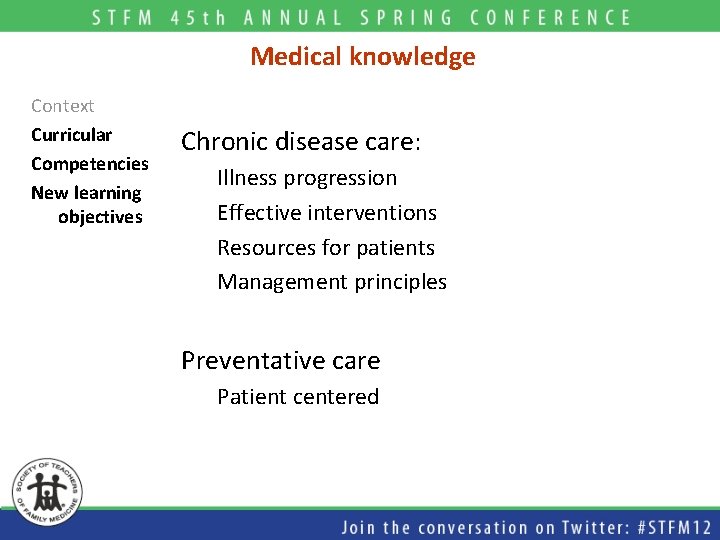 STFM 45th ANNUAL SPRING CONFERENCE

Medical knowledge

Context

Curricular

Competencies

New learning objectives

Chronic disease care:

Illness progression

Effective interventions

Resources for patients

Management principles

Preventative care

Patient centered

SOCIETY OF TEACHERS OF FAMILY MEDICINE

Join the conversation on Twitter: #STFM12